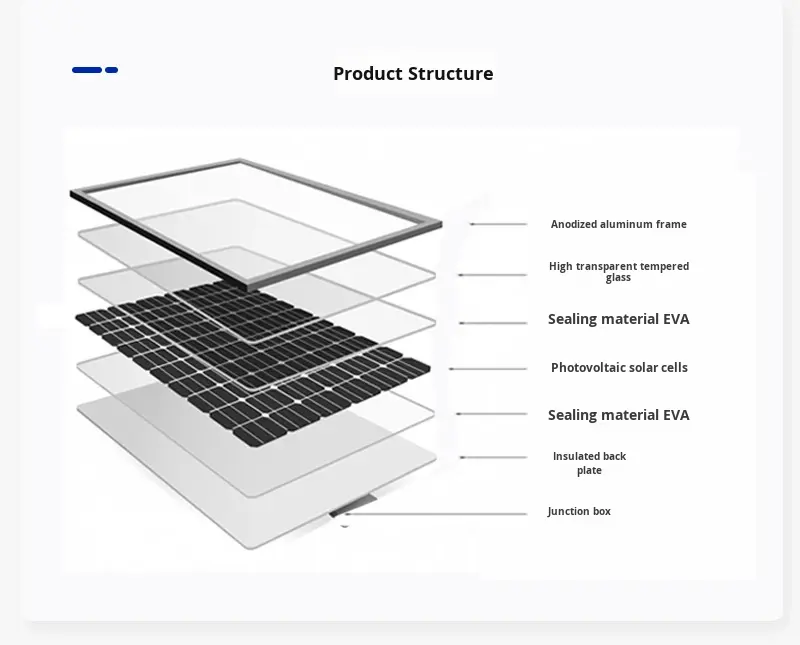 Product Structure

Anodized aluminum frame

High transparent tempered glass

Sealing material EVA

Photovoltaic solar cells

Sealing material EVA

Insulated back plate

Junction box